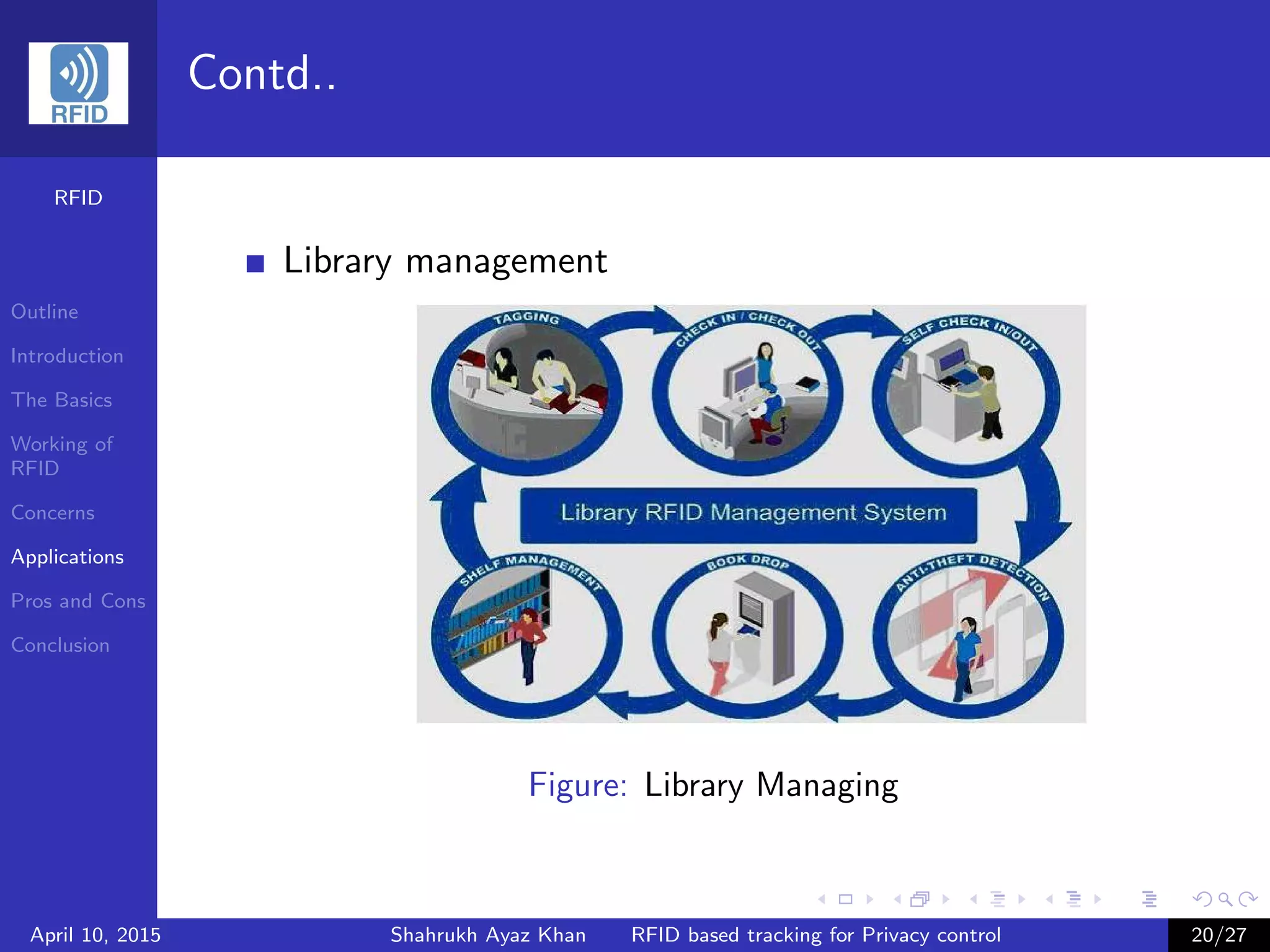 RFID

Contd..

RFID

Outline

Introduction

The Basics

Working of RFID

Concerns

Applications

Pros and Cons

Conclusion

Library management

TAGGING

CHECK IN / CHECK OUT

SELF CHECK IN/OUT

Library RFID Management System

SHELF MANAGEMENT

BOOK DROP

ANTI-THEFT DETECTION

Figure: Library Managing

April 10, 2015 Shahrukh Ayaz Khan RFID based tracking for Privacy control 20/27